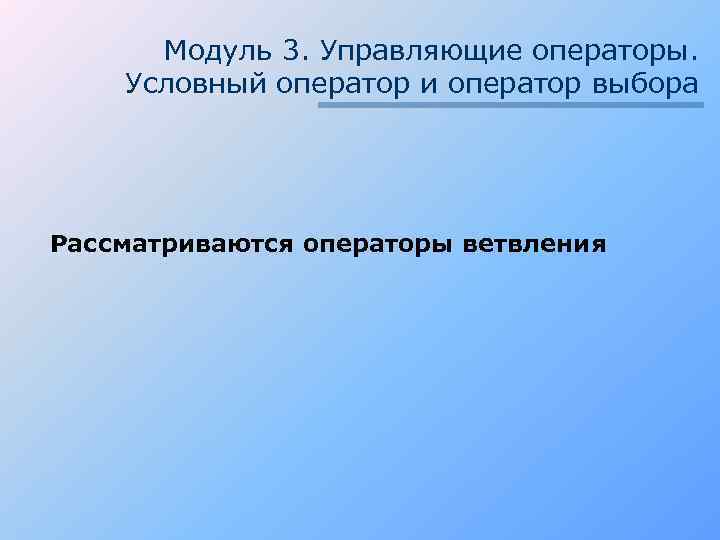 Модуль 3. Управляющие операторы. Условный оператор и оператор выбора

Рассматриваются операторы ветвления